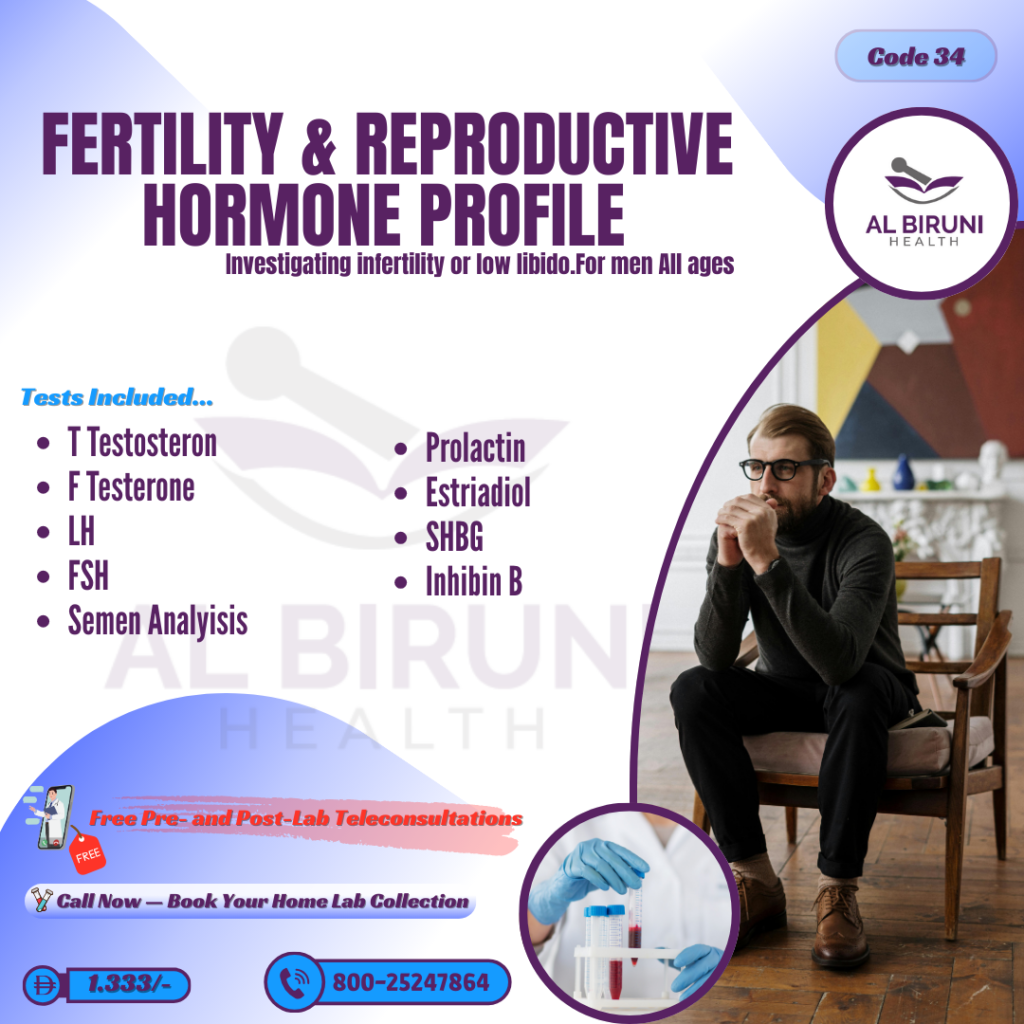 Code 34

FERTILITY & REPRODUCTIVE HORMONE PROFILE

Investigating infertility or low libido.For men All ages

AL BIRUNI HEALTH

Tests Included...

- T Testosteron
- F Testerone
- LH
- FSH
- Semen Analyisis
- Prolactin
- Estriadiol
- SHBG
- Inhibin B

AL BIRUNI HEALTH

FREE

Free Pre- and Post-Lab Teleconsultations

Call Now — Book Your Home Lab Collection

1.333/-

800-25247864